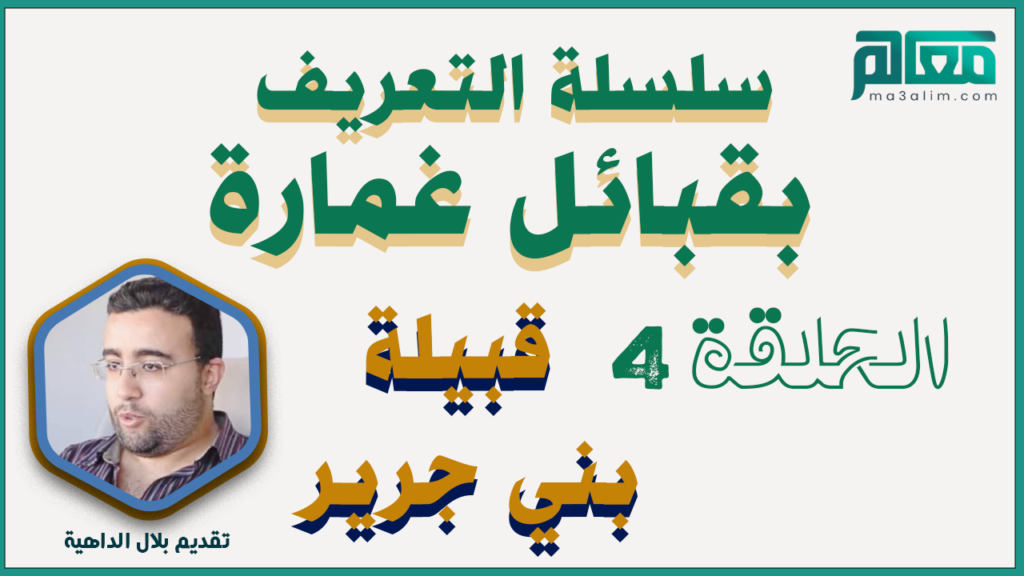 معالم
ma3alim.com

سلسلة التعريف
بقبائل غمارة

الحلقة 4 قبيلة
بني جرير

تقديم بلال الداهية